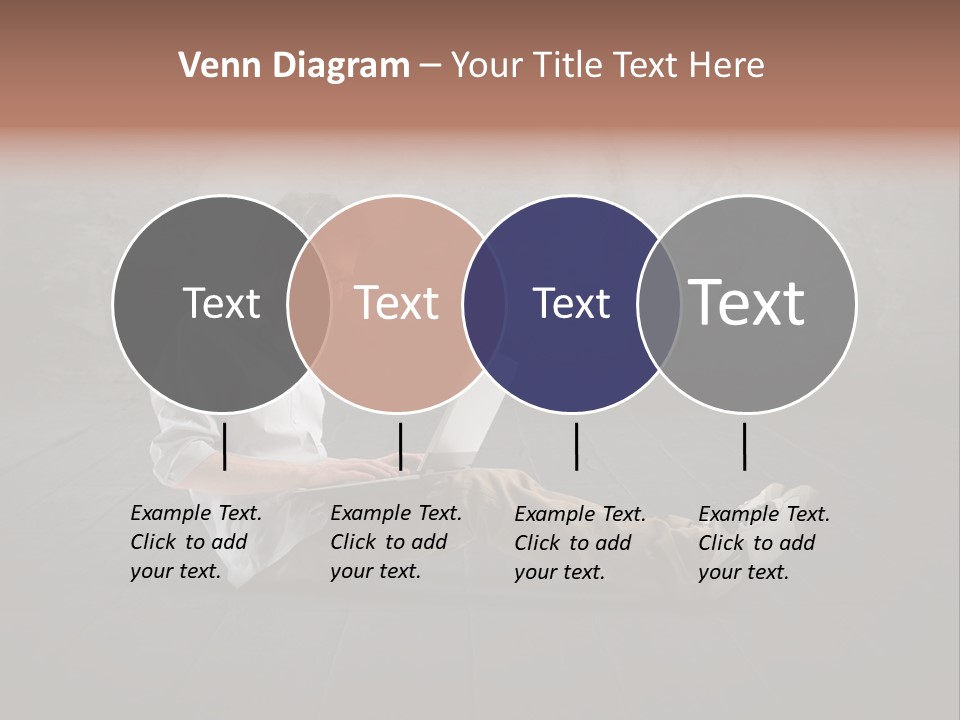 Venn Diagram – Your Title Text Here

Text

Text

Text

Text

Example Text. Click to add your text.

Example Text. Click to add your text.

Example Text. Click to add your text.

Example Text. Click to add your text.